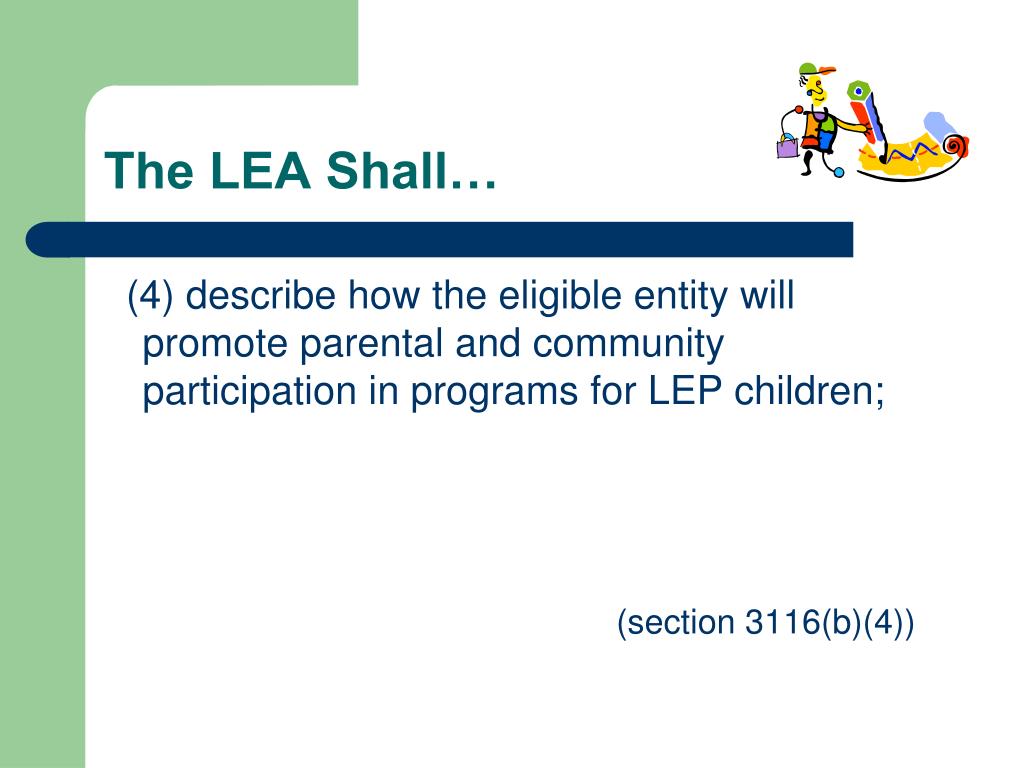 The LEA Shall…

(4) describe how the eligible entity will promote parental and community participation in programs for LEP children;

(section 3116(b)(4))